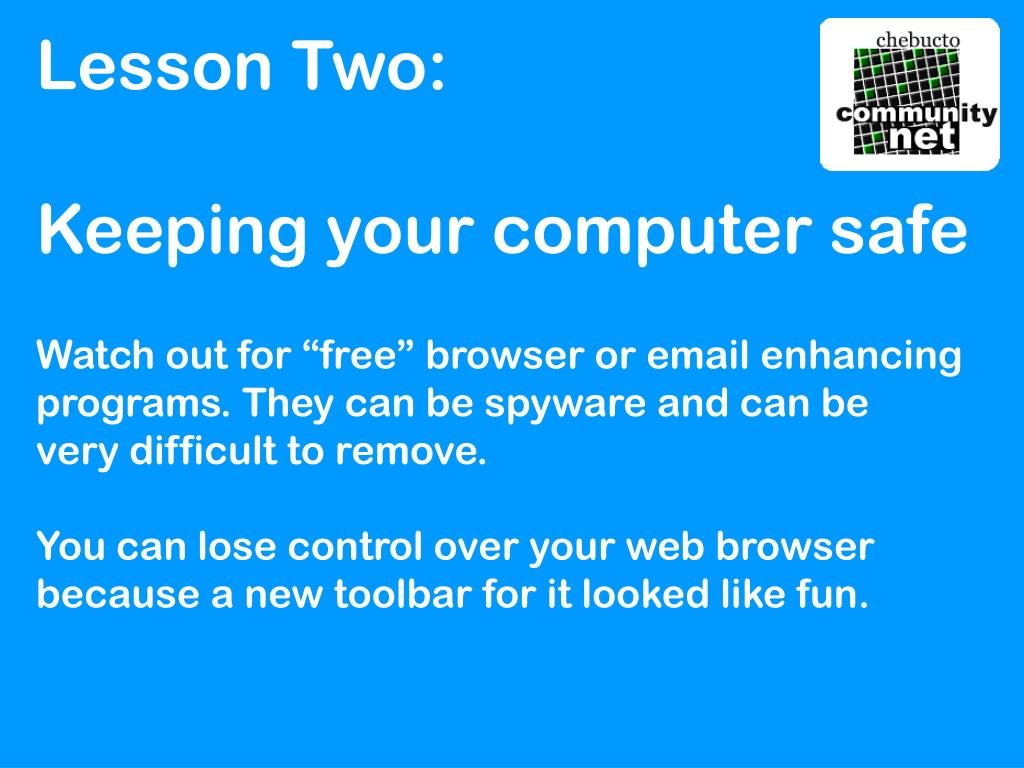 Lesson Two:

chebucto
community
net

Keeping your computer safe

Watch out for “free” browser or email enhancing programs. They can be spyware and can be very difficult to remove.

You can lose control over your web browser because a new toolbar for it looked like fun.